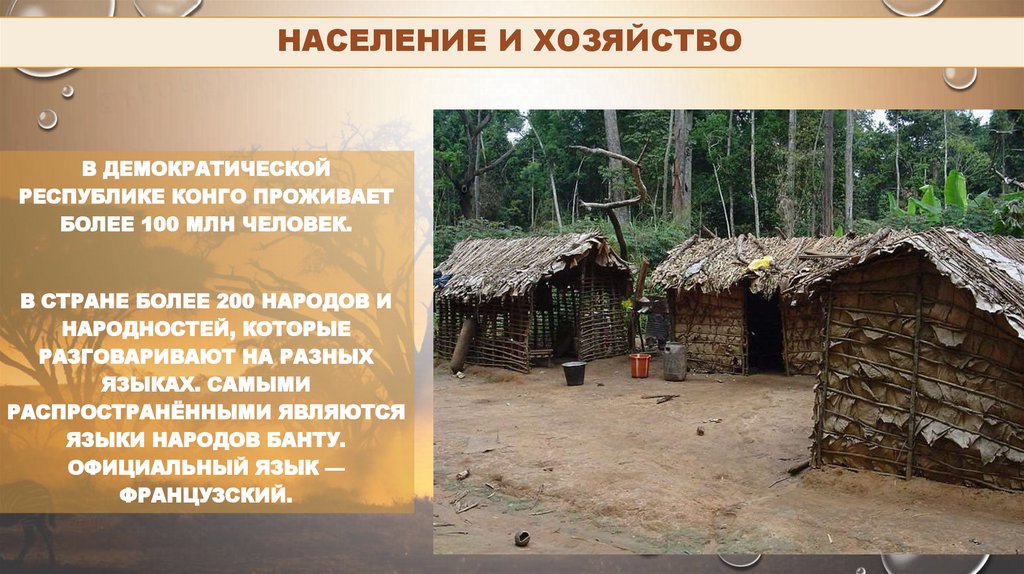 НАСЕЛЕНИЕ И ХОЗЯЙСТВО

В ДЕМОКРАТИЧЕСКОЙ РЕСПУБЛИКЕ КОНГО ПРОЖИВАЕТ БОЛЕЕ 100 МЛН ЧЕЛОВЕК.

В СТРАНЕ БОЛЕЕ 200 НАРОДОВ И НАРОДНОСТЕЙ, КОТОРЫЕ РАЗГОВАРИВАЮТ НА РАЗНЫХ ЯЗЫКАХ. САМЫМИ РАСПРОСТРАНЁННЫМИ ЯВЛЯЮТСЯ ЯЗЫКИ НАРОДОВ БАНТУ. ОФИЦИАЛЬНЫЙ ЯЗЫК — ФРАНЦУЗСКИЙ.